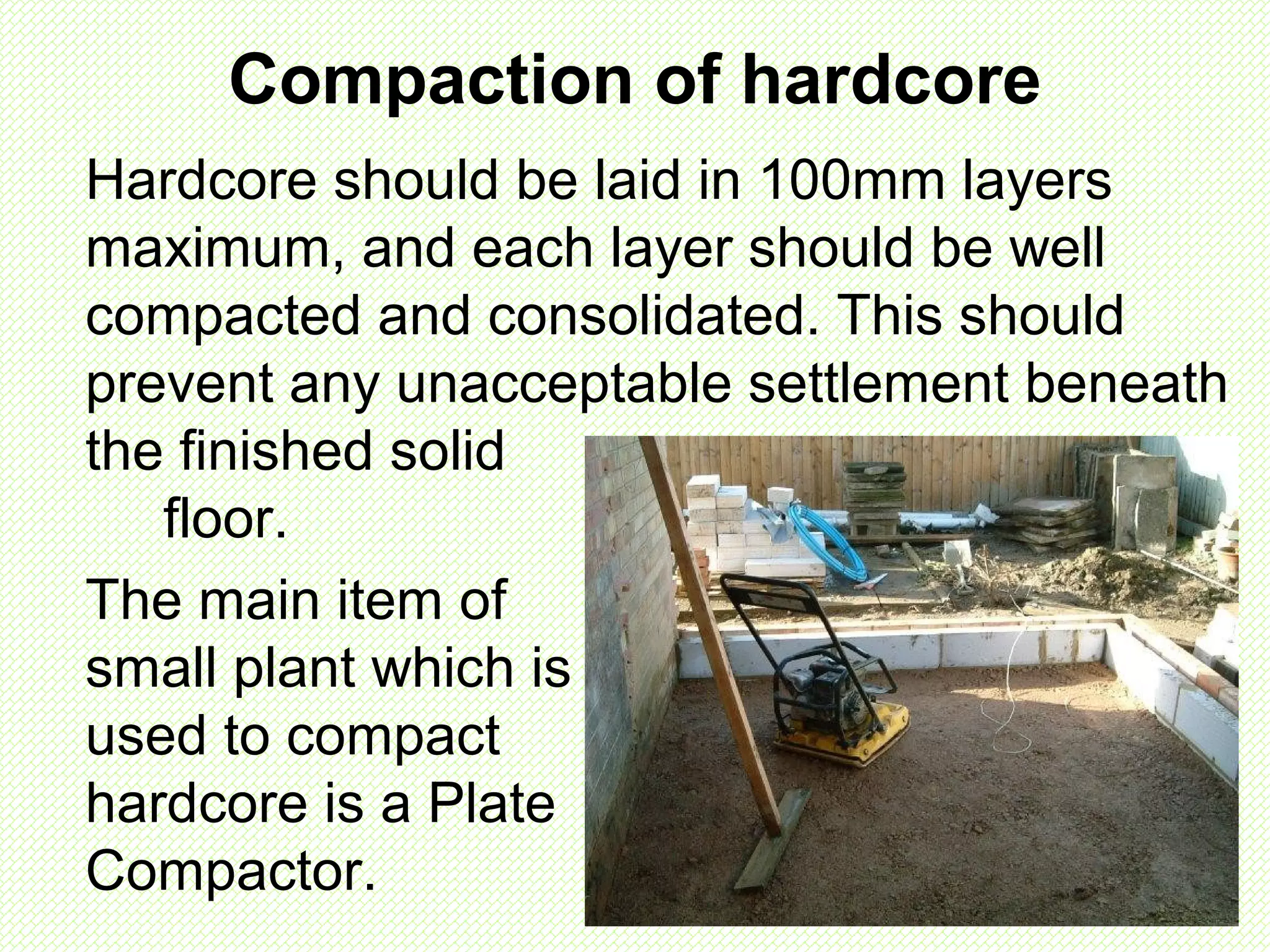 Compaction of hardcore

Hardcore should be laid in 100mm layers maximum, and each layer should be well compacted and consolidated. This should prevent any unacceptable settlement beneath the finished solid floor.

The main item of small plant which is used to compact hardcore is a Plate Compactor.